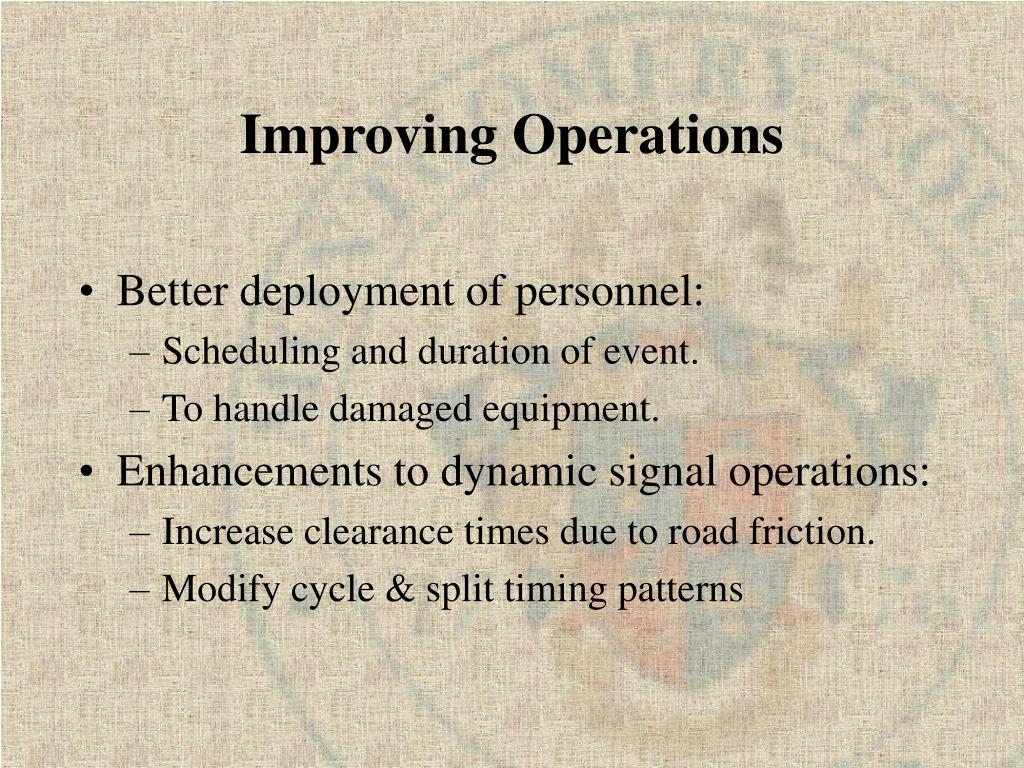 Improving Operations

• Better deployment of personnel:
– Scheduling and duration of event.
– To handle damaged equipment.
• Enhancements to dynamic signal operations:
– Increase clearance times due to road friction.
– Modify cycle & split timing patterns